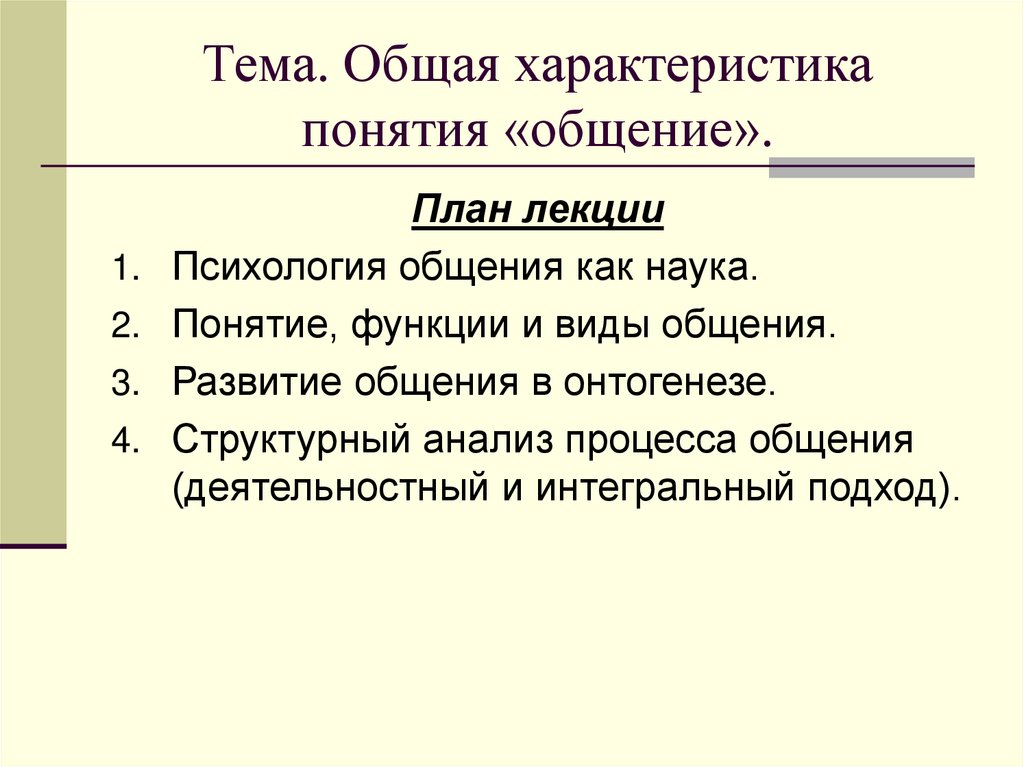 Тема. Общая характеристика понятия «общение».

План лекции

1. Психология общения как наука.
2. Понятие, функции и виды общения.
3. Развитие общения в онтогенезе.
4. Структурный анализ процесса общения (деятельностный и интегральный подход).